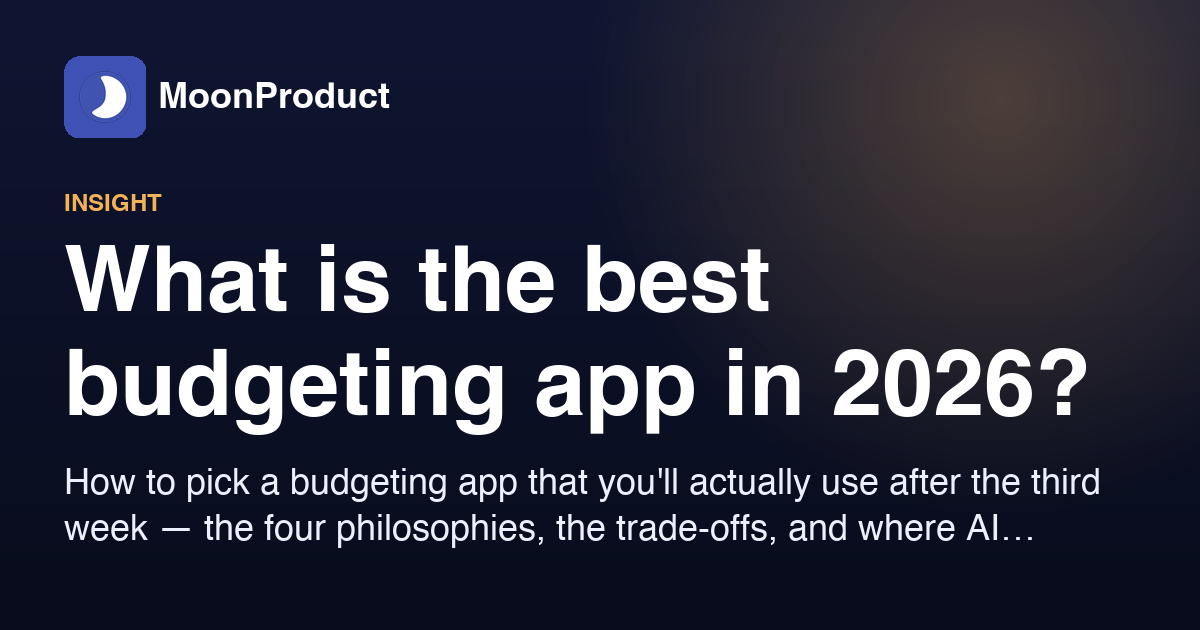 MoonProduct

INSIGHT

What is the best budgeting app in 2026?

How to pick a budgeting app that you'll actually use after the third week — the four philosophies, the trade-offs, and where AI…